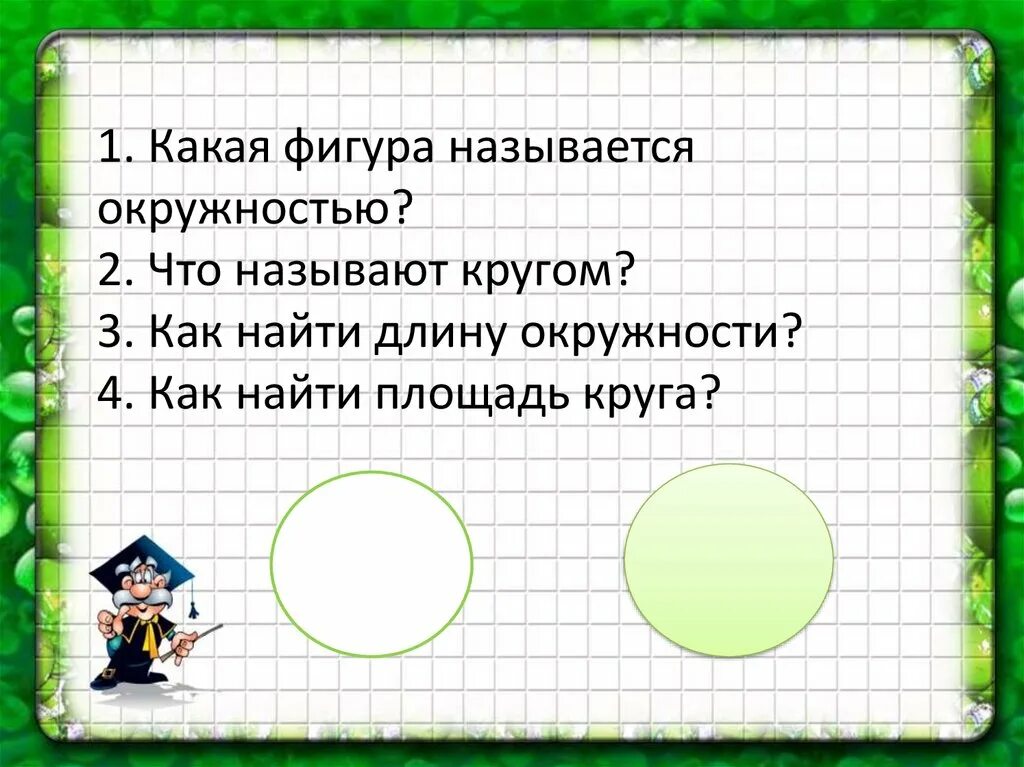 1. Какая фигура называется окружностью?
2. Что называют кругом?
3. Как найти длину окружности?
4. Как найти площадь круга?